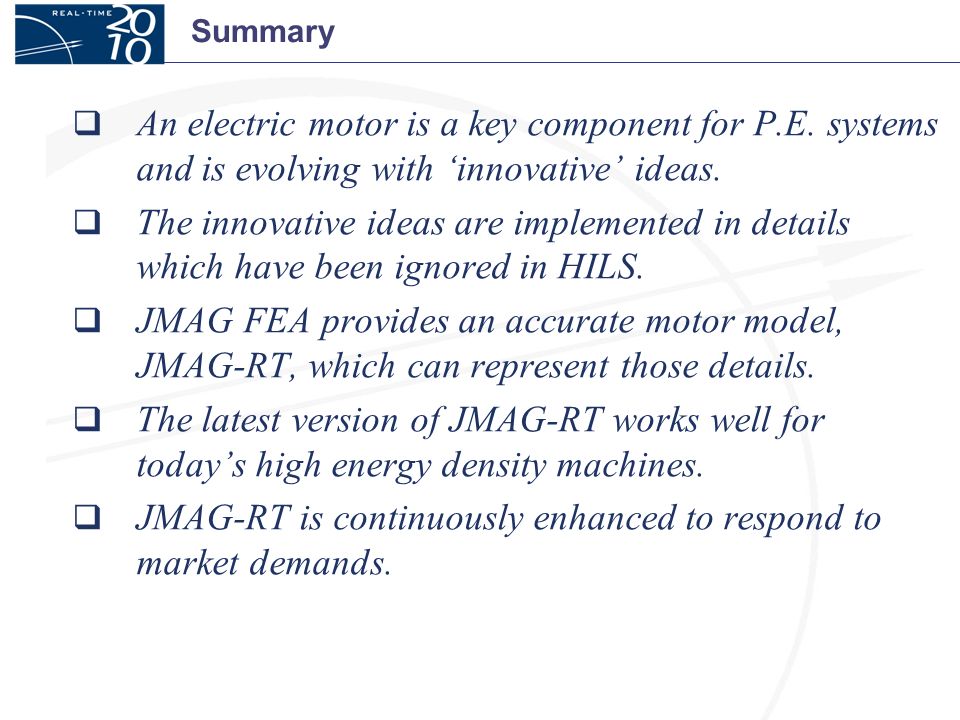 REAL-TIME 2010

Summary

❑ An electric motor is a key component for P.E. systems and is evolving with ‘innovative’ ideas.

❑ The innovative ideas are implemented in details which have been ignored in HILS.

❑ JMAG FEA provides an accurate motor model, JMAG-RT, which can represent those details.

❑ The latest version of JMAG-RT works well for today’s high energy density machines.

❑ JMAG-RT is continuously enhanced to respond to market demands.